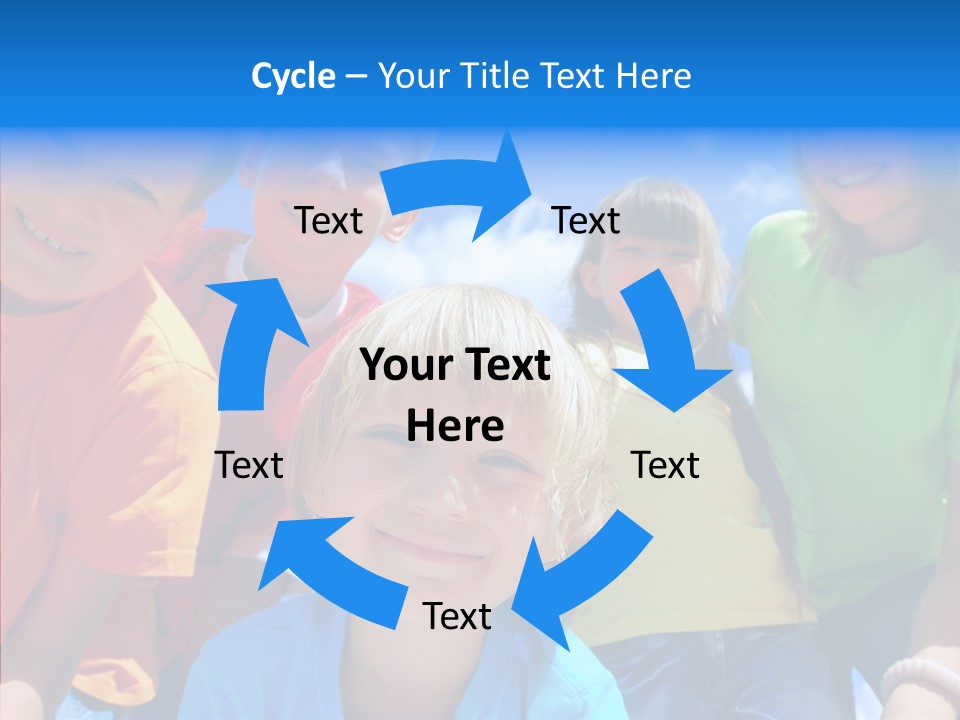 Cycle – Your Title Text Here

Text

Text

Your Text Here

Text

Text

Text